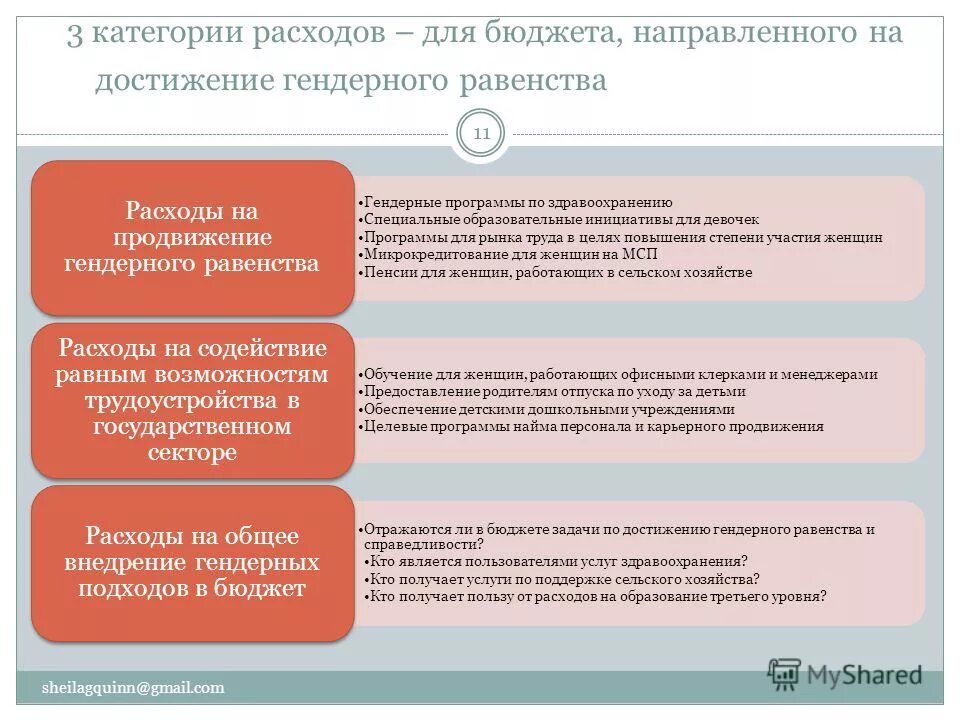 3 категории расходов – для бюджета, направленного на достижение гендерного равенства

11

Расходы на продвижение гендерного равенства

•Гендерные программы по здравоохранению
•Специальные образовательные инициативы для девочек
•Программы для рынка труда в целях повышения степени участия женщин
•Микрокредитование для женщин на МСП
•Пенсии для женщин, работающих в сельском хозяйстве

Расходы на содействие равным возможностям трудоустройства в государственном секторе

•Обучение для женщин, работающих офисными клерками и менеджерами
•Предоставление родителям отпуска по уходу за детьми
•Обеспечение детскими дошкольными учреждениями
•Целевые программы найма персонала и карьерного продвижения

Расходы на общее внедрение гендерных подходов в бюджет

•Отражаются ли в бюджете задачи по достижению гендерного равенства и справедливости?
•Кто является пользователями услуг здравоохранения?
•Кто получает услуги по поддержке сельского хозяйства?
•Кто получает пользу от расходов на образование третьего уровня?

sheilagquinn@gmail.com

MyShared